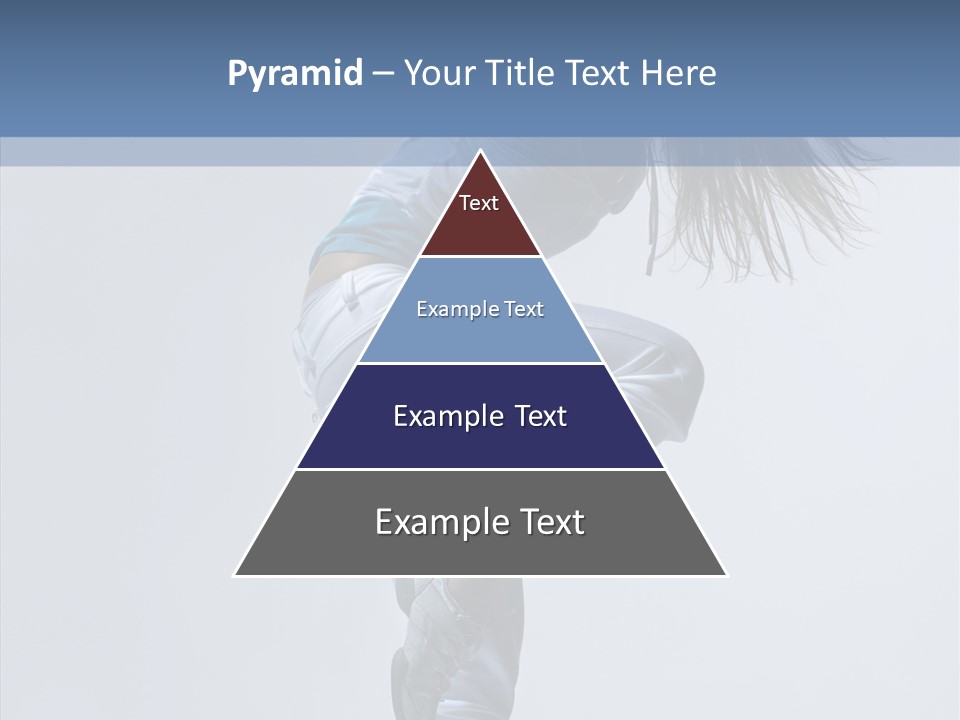 Pyramid – Your Title Text Here

Text

Example Text

Example Text

Example Text